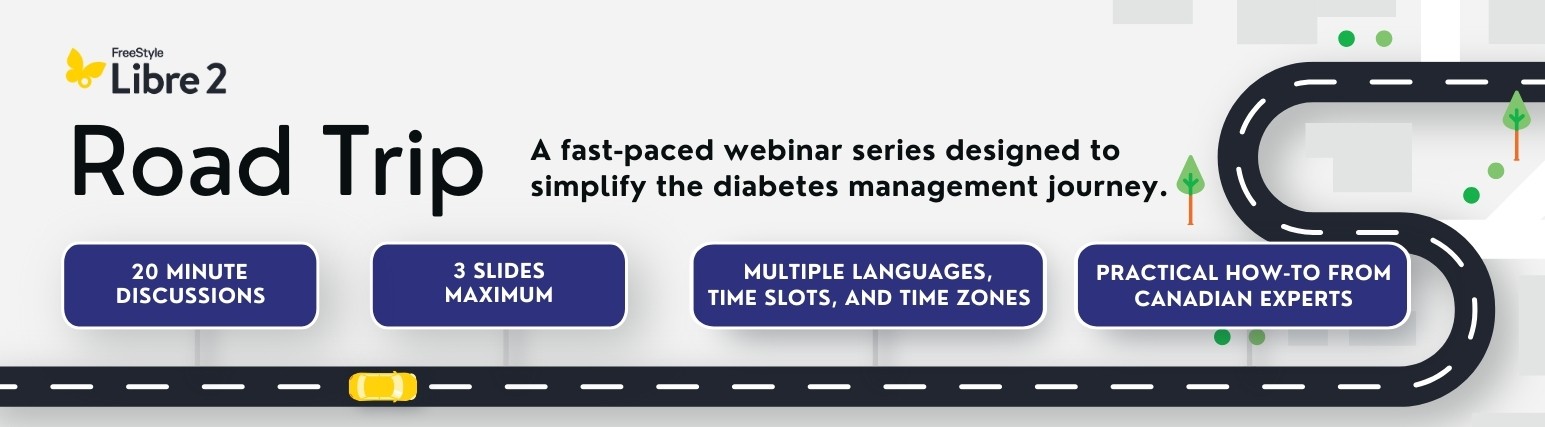 FreeStyle
Libre 2

Road Trip

A fast-paced webinar series designed to simplify the diabetes management journey.

20 MINUTE DISCUSSIONS

3 SLIDES MAXIMUM

MULTIPLE LANGUAGES, TIME SLOTS, AND TIME ZONES

PRACTICAL HOW-TO FROM CANADIAN EXPERTS